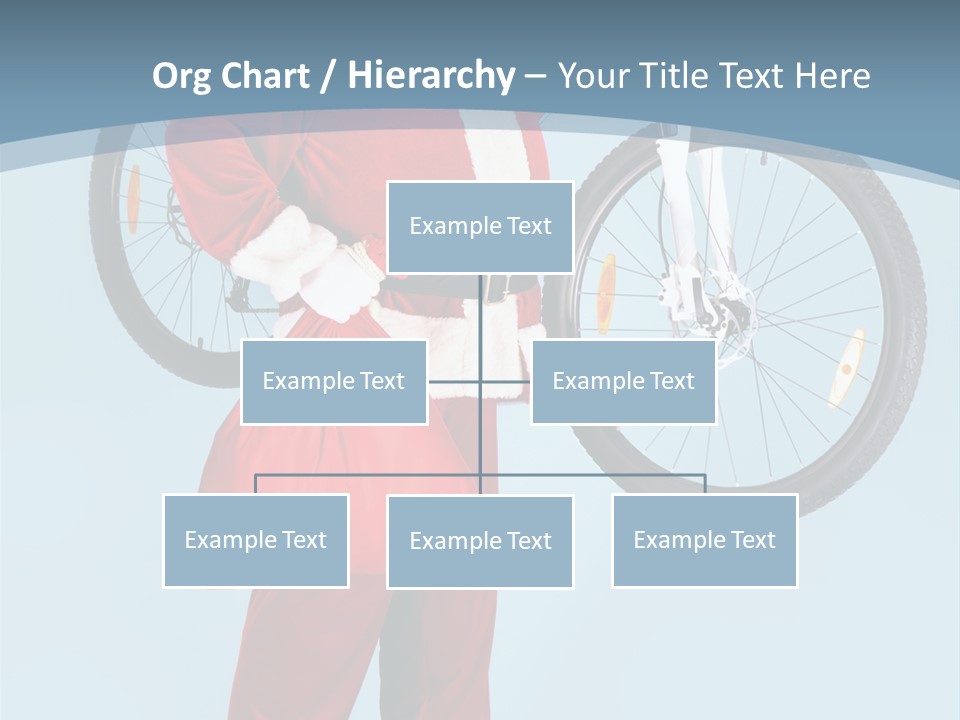 Org Chart / Hierarchy – Your Title Text Here

Example Text

Example Text

Example Text

Example Text

Example Text

Example Text